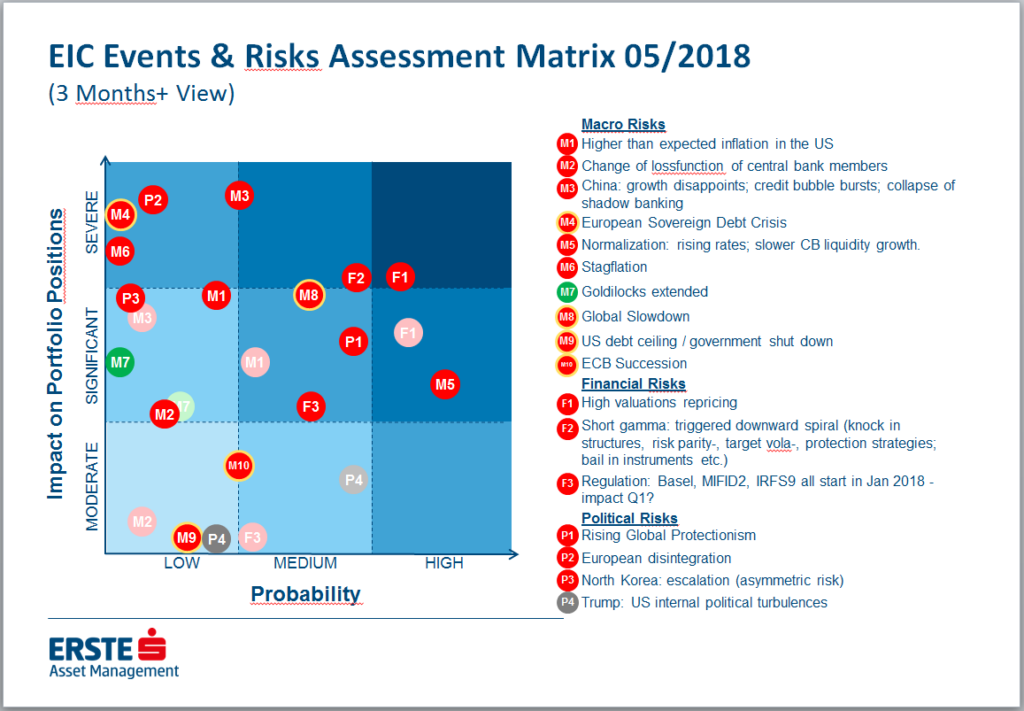 EIC Events & Risks Assessment Matrix 05/2018
(3 Months+ View)

Impact on Portfolio Positions

SEVERE
SIGNIFICANT
MODERATE

M4 P2 M3
M6
F2 F1
P3 M1 M8
M3
P1 F1
M7 M1
M5
M7 M2
F3
M10
P4
M2
M9 P4 F3

LOW MEDIUM HIGH

Probability

Macro Risks
M1 Higher than expected inflation in the US
M2 Change of lossfunction of central bank members
M3 China: growth disappoints; credit bubble bursts; collapse of shadow banking
M4 European Sovereign Debt Crisis
M5 Normalization: rising rates; slower CB liquidity growth.
M6 Stagflation
M7 Goldilocks extended
M8 Global Slowdown
M9 US debt ceiling / government shut down
M10 ECB Succession
Financial Risks
F1 High valuations repricing
F2 Short gamma: triggered downward spiral (knock in structures, risk parity-, target vola-, protection strategies; bail in instruments etc.)
F3 Regulation: Basel, MIFID2, IRFS9 all start in Jan 2018 - impact Q1?
Political Risks
P1 Rising Global Protectionism
P2 European disintegration
P3 North Korea: escalation (asymmetric risk)
P4 Trump: US internal political turbulences

ERSTE
Asset Management